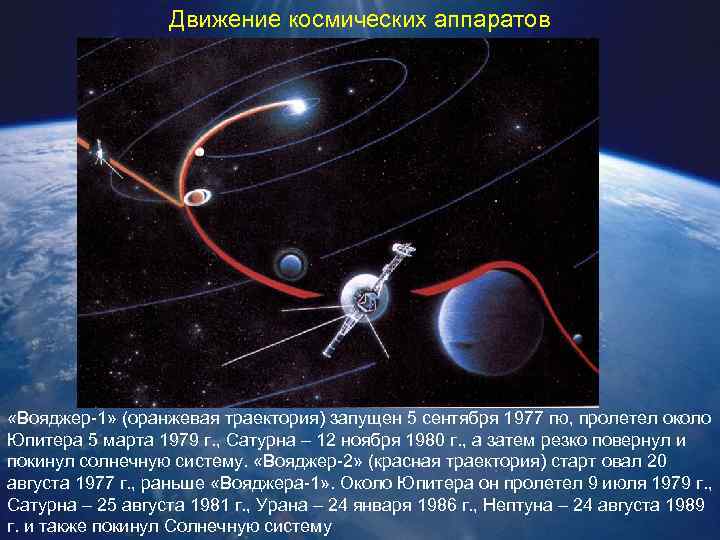 Движение космических аппаратов

«Вояджер-1» (оранжевая траектория) запущен 5 сентября 1977 по, пролетел около Юпитера 5 марта 1979 г., Сатурна – 12 ноября 1980 г., а затем резко повернул и покинул солнечную систему. «Вояджер-2» (красная траектория) старт овал 20 августа 1977 г., раньше «Вояджера-1». Около Юпитера он пролетел 9 июля 1979 г., Сатурна – 25 августа 1981 г., Урана – 24 января 1986 г., Нептуна – 24 августа 1989 г. и также покинул Солнечную систему